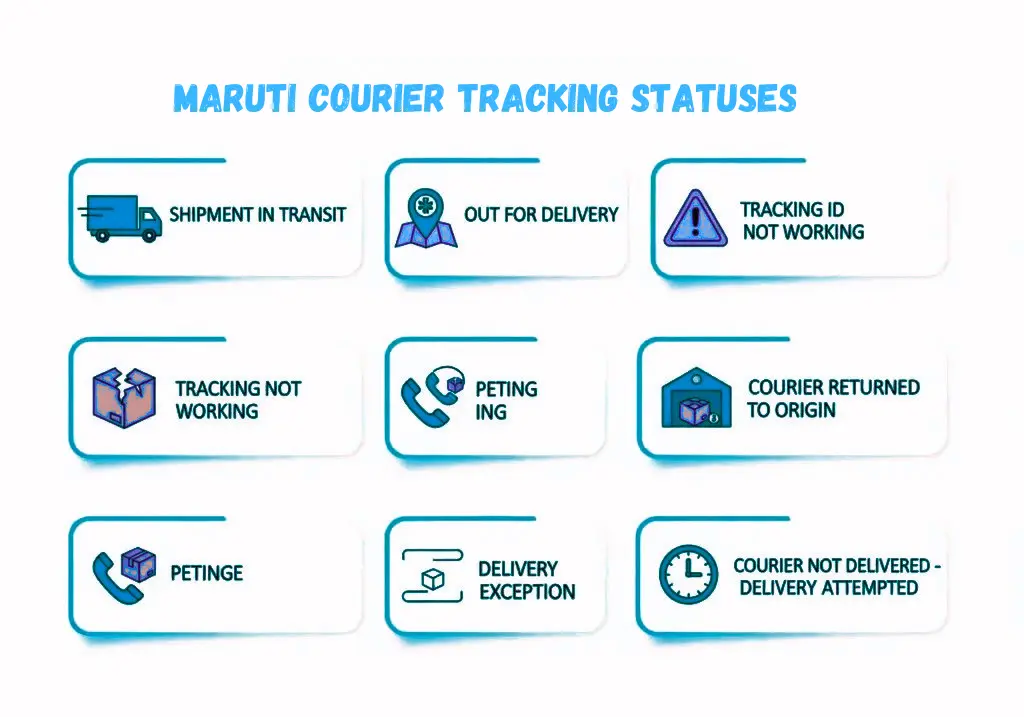 MARUTI COURIER TRACKING STATUSES

SHIPMENT IN TRANSIT

OUT FOR DELIVERY

TRACKING ID NOT WORKING

TRACKING NOT WORKING

PETING ING

COURIER RETURNED TO ORIGIN

PETINGE

DELIVERY EXCEPTION

COURIER NOT DELIVERED - DELIVERY ATTEMPTED